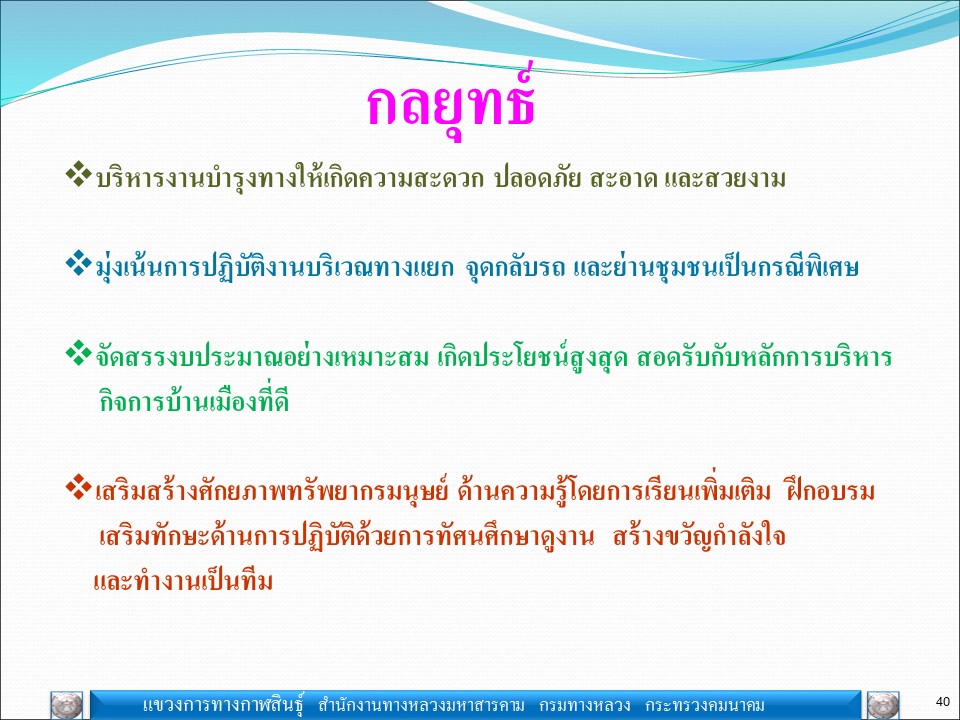 กลยุทธ์

❖บริหารงานบำรุงทางให้เกิดความสะดวก ปลอดภัย สะอาด และสวยงาม

❖มุ่งเน้นการปฏิบัติงานบริเวณทางแยก จุดกลับรถ และย่านชุมชนเป็นกรณีพิเศษ

❖จัดสรรงบประมาณอย่างเหมาะสม เกิดประโยชน์สูงสุด สอดรับกับหลักการบริหารกิจการบ้านเมืองที่ดี

❖เสริมสร้างศักยภาพทรัพยากรมนุษย์ ด้านความรู้โดยการเรียนเพิ่มเติม ฝึกอบรม เสริมทักษะด้านการปฏิบัติด้วยการทัศนศึกษาดูงาน สร้างขวัญกำลังใจ และทำงานเป็นทีม

แขวงการทางกาฬสินธุ์ สำนักงานทางหลวงมหาสารคาม กรมทางหลวง กระทรวงคมนาคม

40